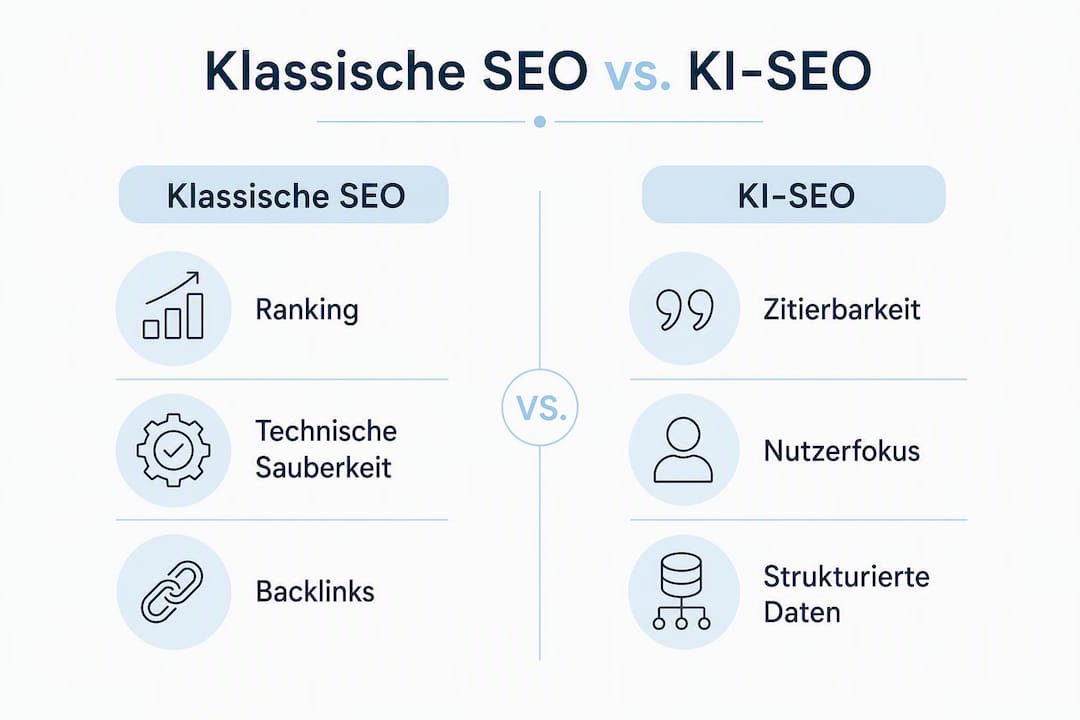 Klassische SEO vs. KI-SEO

Klassische SEO

Ranking

Technische Sauberkeit

Backlinks

VS.

KI-SEO

Zitierbarkeit

Nutzerfokus

Strukturierte Daten